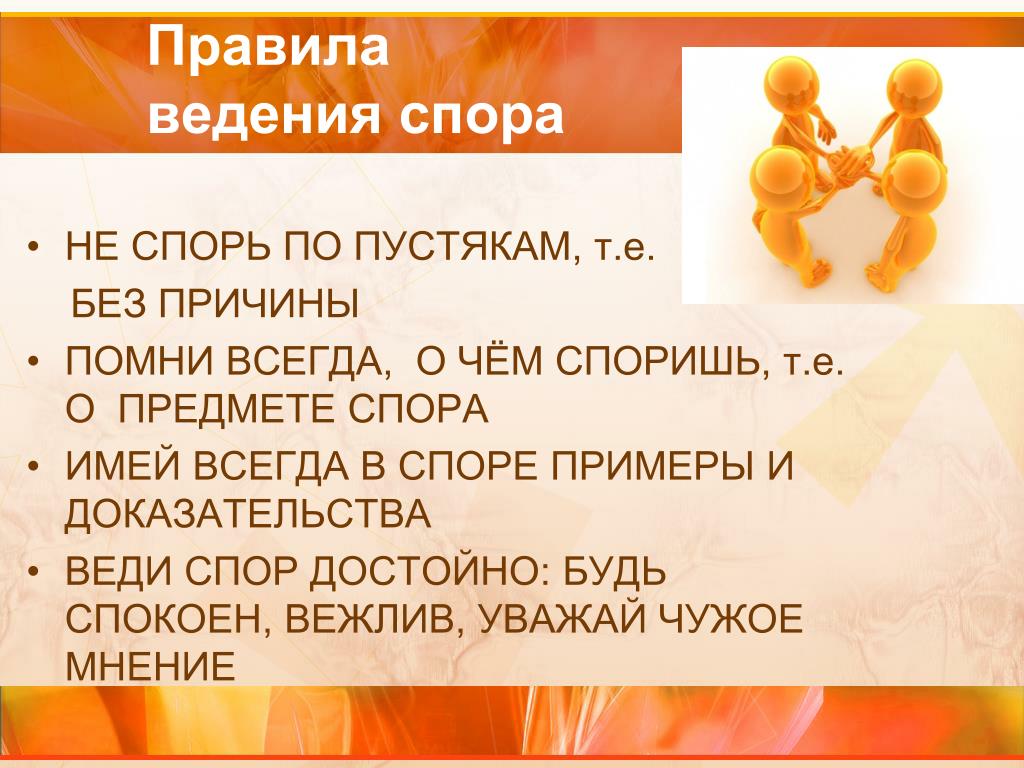 Правила
ведения спора

• НЕ СПОРЬ ПО ПУСТЯКАМ, т.е. БЕЗ ПРИЧИНЫ
• ПОМНИ ВСЕГДА, О ЧЁМ СПОРИШЬ, т.е. О ПРЕДМЕТЕ СПОРА
• ИМЕЙ ВСЕГДА В СПОРЕ ПРИМЕРЫ И ДОКАЗАТЕЛЬСТВА
• ВЕДИ СПОР ДОСТОЙНО: БУДЬ СПОКОЕН, ВЕЖЛИВ, УВАЖАЙ ЧУЖОЕ МНЕНИЕ